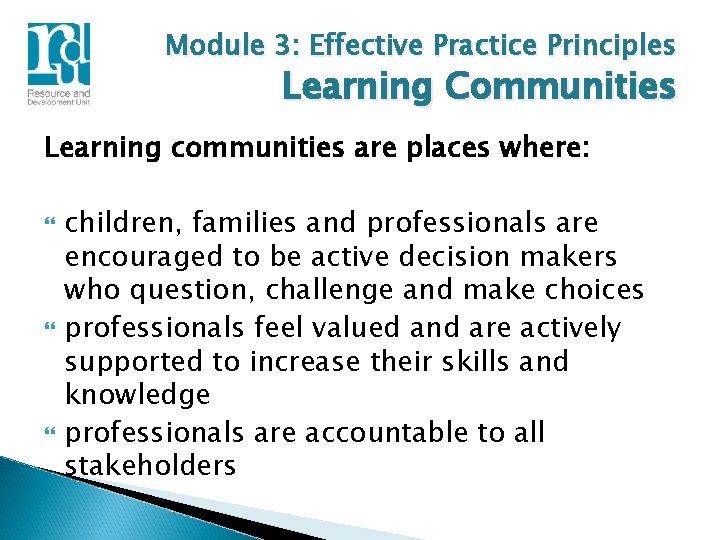 rdu
Resource and Development Unit

Module 3: Effective Practice Principles
Learning Communities

Learning communities are places where:

children, families and professionals are encouraged to be active decision makers who question, challenge and make choices
professionals feel valued and are actively supported to increase their skills and knowledge
professionals are accountable to all stakeholders